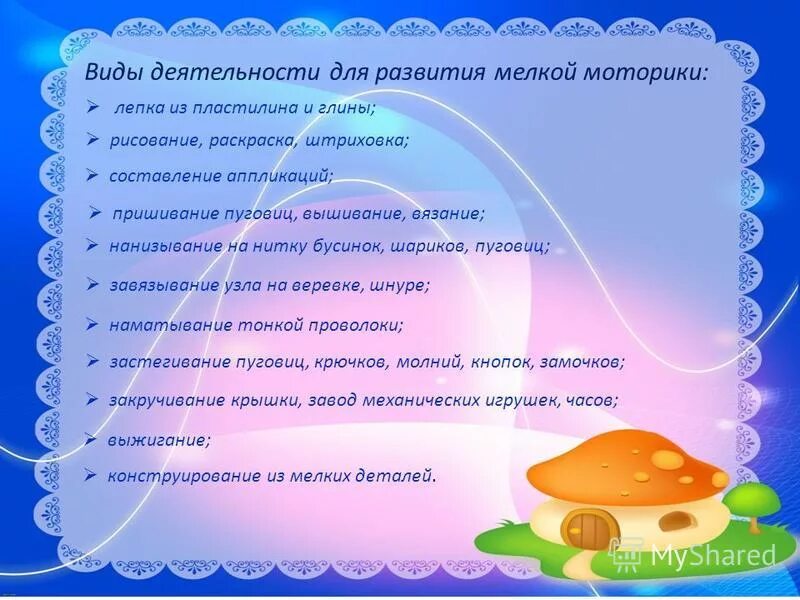 Виды деятельности для развития мелкой моторики:

➢ лепка из пластилина и глины;

➢ рисование, раскраска, штриховка;

➢ составление аппликаций;

➢ пришивание пуговиц, вышивание, вязание;

➢ нанизывание на нитку бусинок, шариков, пуговиц;

➢ завязывание узла на веревке, шнуре;

➢ наматывание тонкой проволоки;

➢ застегивание пуговиц, крючков, молний, кнопок, замочков;

➢ закручивание крышки, завод механических игрушек, часов;

➢ выжигание;

➢ конструирование из мелких деталей.

MyShared